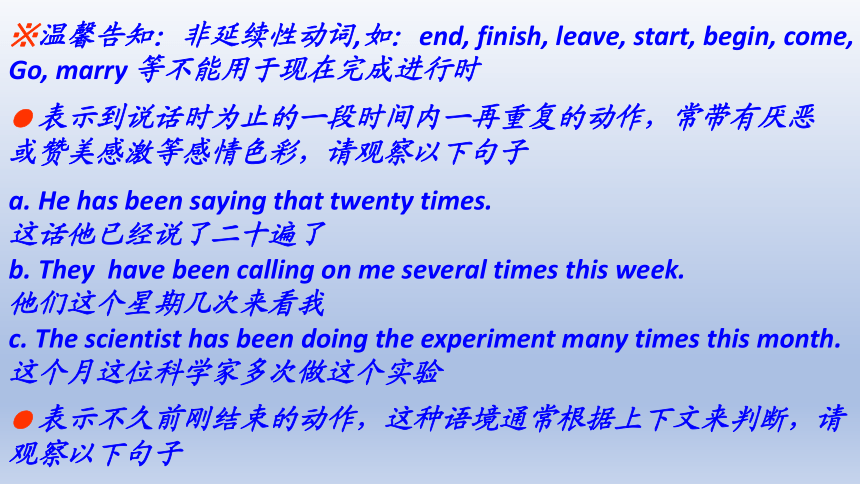 ※温馨告知：非延续性动词,如：end, finish, leave, start, begin, come, Go, marry 等不能用于现在完成进行时

●表示到说话时为止的一段时间内一再重复的动作，常带有厌恶或赞美感激等感情色彩，请观察以下句子

a. He has been saying that twenty times.
这话他已经说了二十遍了
b. They  have been calling on me several times this week.
他们这个星期几次来看我
c. The scientist has been doing the experiment many times this month.
这个月这位科学家多次做这个实验

●表示不久前刚结束的动作，这种语境通常根据上下文来判断，请观察以下句子